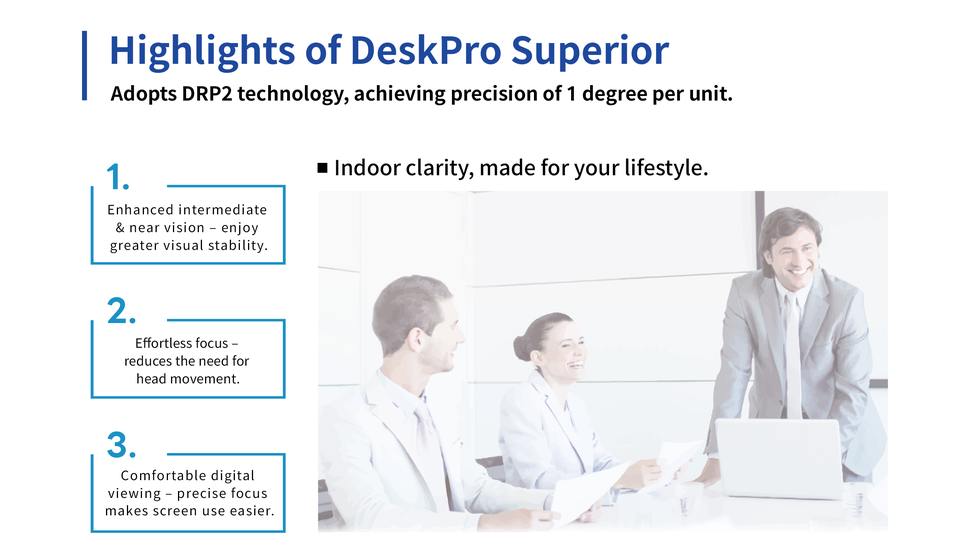 Highlights of DeskPro Superior

Adopts DRP2 technology, achieving precision of 1 degree per unit.

1.
Enhanced intermediate & near vision – enjoy greater visual stability.

2.
Effortless focus – reduces the need for head movement.

3.
Comfortable digital viewing – precise focus makes screen use easier.

■ Indoor clarity, made for your lifestyle.